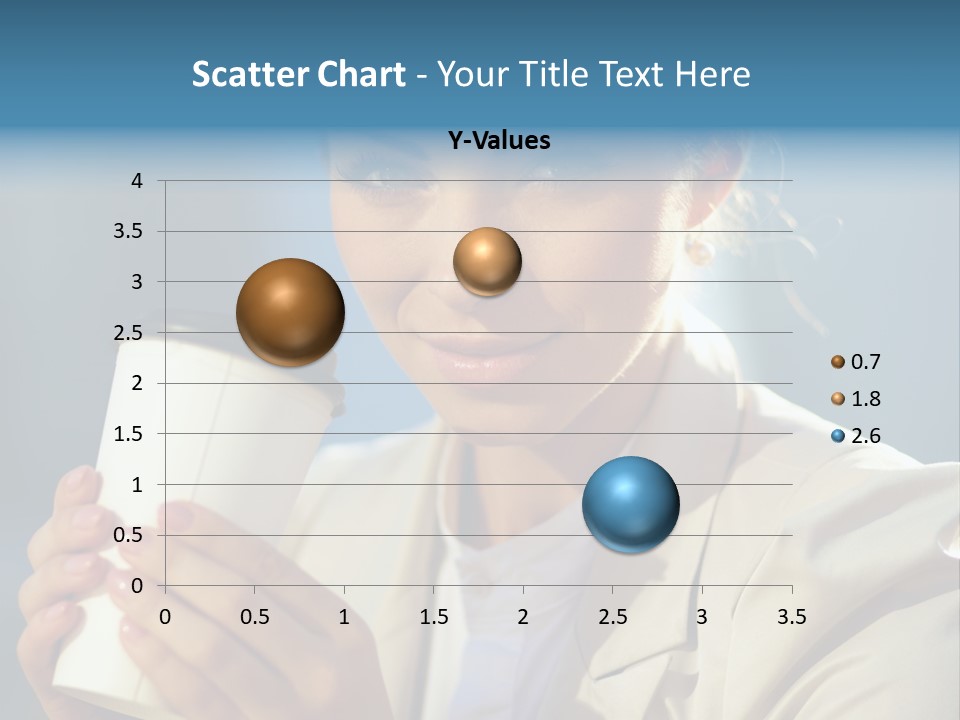 Scatter Chart - Your Title Text Here

Y-Values

4
3.5
3
2.5
2
1.5
1
0.5
0

0 0.5 1 1.5 2 2.5 3 3.5

0.7
1.8
2.6